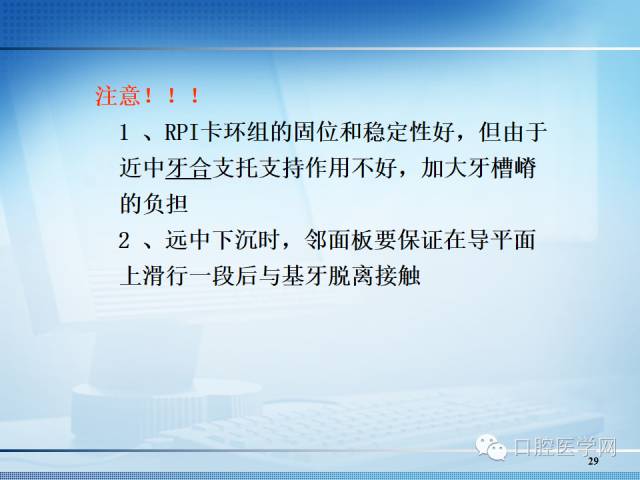 注意！！！

1 、RPI卡环组的固位和稳定性好，但由于近中牙合支托支持作用不好，加大牙槽嵴的负担

2 、远中下沉时，邻面板要保证在导平面上滑行一段后与基牙脱离接触

口腔医学网

29